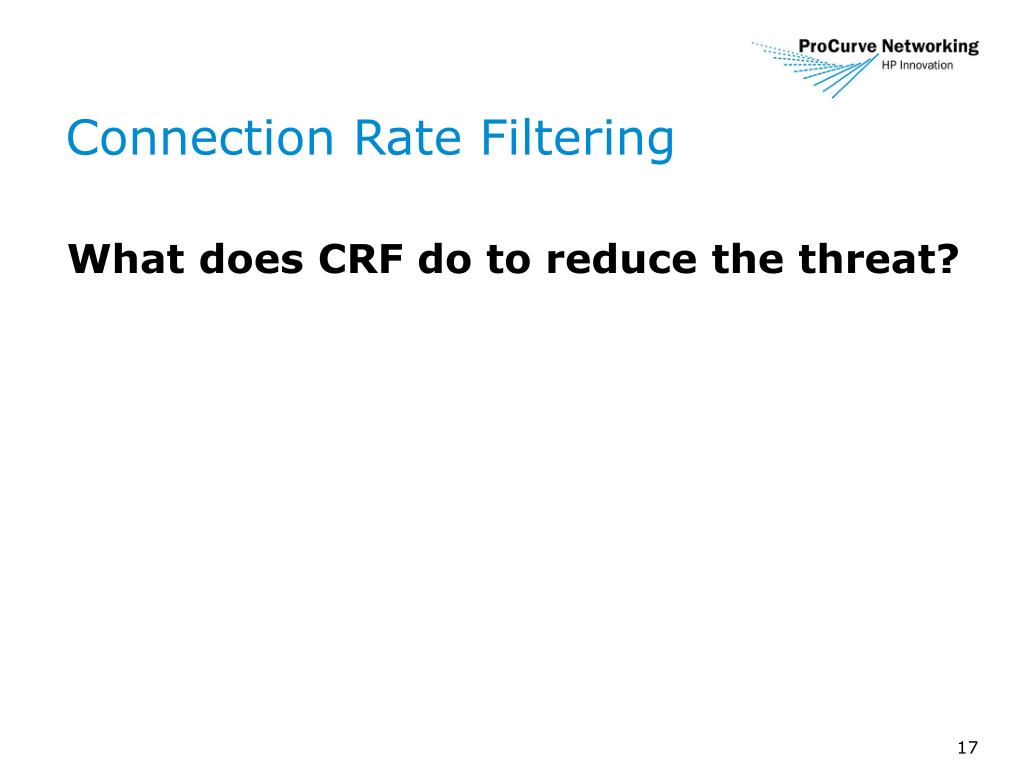 ProCurve Networking
HP Innovation

Connection Rate Filtering

What does CRF do to reduce the threat?

17